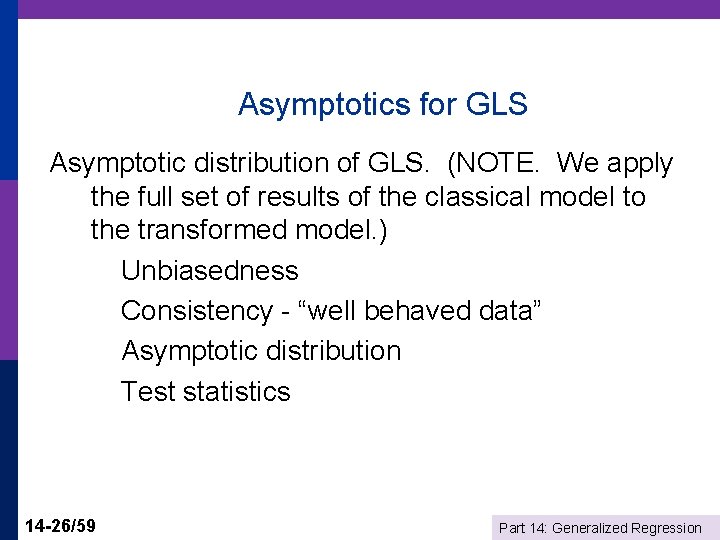 Asymptotics for GLS

Asymptotic distribution of GLS. (NOTE. We apply the full set of results of the classical model to the transformed model.)

Unbiasedness

Consistency - “well behaved data”

Asymptotic distribution

Test statistics

14-26/59

Part 14: Generalized Regression